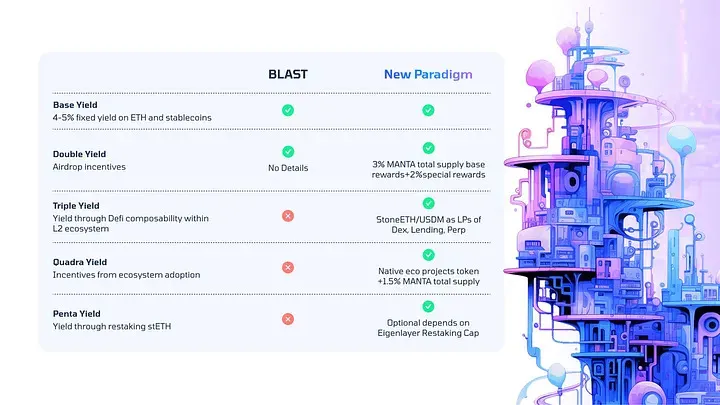 |  | BLAST | New Paradigm |
|---|---|---|
| **Base Yield** 4-5% fixed yield on ETH and stablecoins | ✓ | ✓ |
| **Double Yield** Airdrop incentives | ✓ No Details | ✓ 3% MANTA total supply base rewards+2%special rewards |
| **Triple Yield** Yield through Defi composability within L2 ecosystem | ✗ | ✓ StoneETH/USDM as LPs of Dex, Lending, Perp |
| **Quadra Yield** Incentives from ecosystem adoption | ✗ | ✓ Native eco projects token +1.5% MANTA total supply |
| **Penta Yield** Yield through restaking stETH | ✗ | ✓ Optional depends on Eigenlayer Restaking Cap |